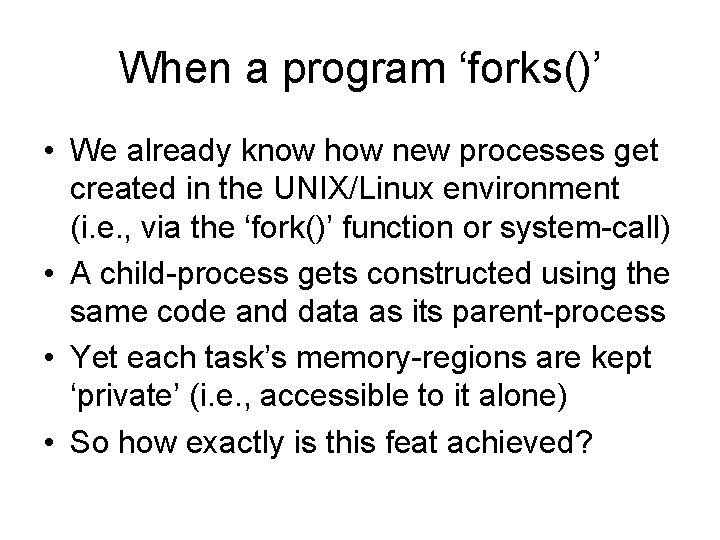 When a program ‘forks()’

• We already know how new processes get created in the UNIX/Linux environment (i.e., via the ‘fork()’ function or system-call)

• A child-process gets constructed using the same code and data as its parent-process

• Yet each task’s memory-regions are kept ‘private’ (i.e., accessible to it alone)

• So how exactly is this feat achieved?